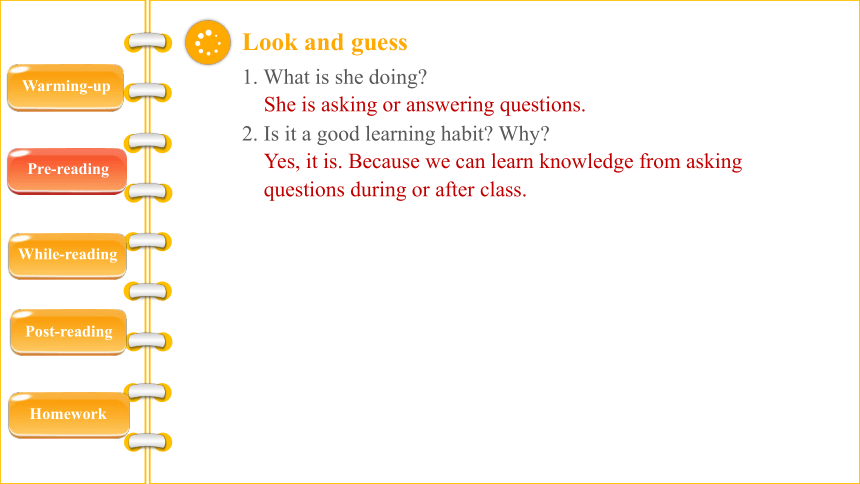 Warming-up

Pre-reading

While-reading

Post-reading

Homework

Look and guess

1. What is she doing?
She is asking or answering questions.

2. Is it a good learning habit? Why?
Yes, it is. Because we can learn knowledge from asking questions during or after class.